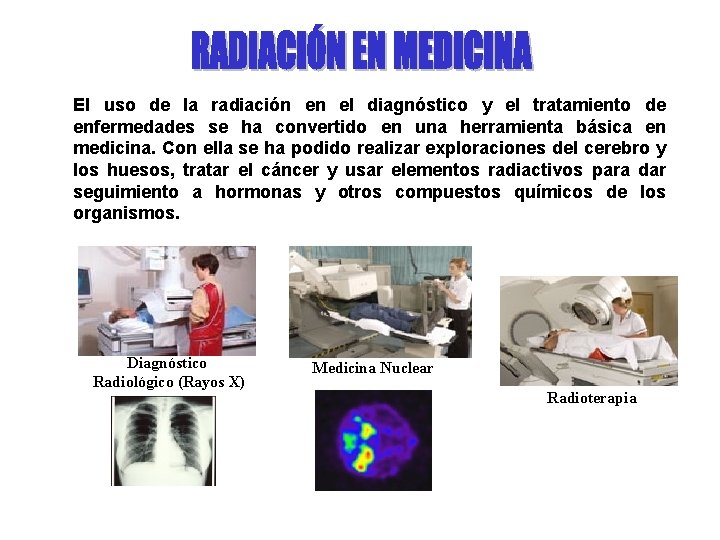 RADIACIÓN EN MEDICINA

El uso de la radiación en el diagnóstico y el tratamiento de enfermedades se ha convertido en una herramienta básica en medicina. Con ella se ha podido realizar exploraciones del cerebro y los huesos, tratar el cáncer y usar elementos radiactivos para dar seguimiento a hormonas y otros compuestos químicos de los organismos.

Diagnóstico Radiológico (Rayos X)

Medicina Nuclear

Radioterapia